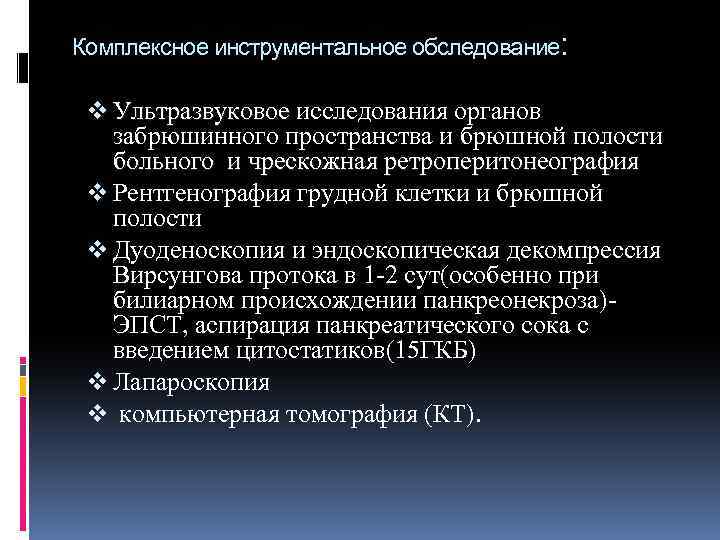 Комплексное инструментальное обследование:

❖ Ультразвуковое исследования органов забрюшинного пространства и брюшной полости больного и чрескожная ретроперитонеография

❖ Рентгенография грудной клетки и брюшной полости

❖ Дуоденоскопия и эндоскопическая декомпрессия Вирсунгова протока в 1-2 сут(особенно при билиарном происхождении панкреонекроза)- ЭПСТ, аспирация панкреатического сока с введением цитостатиков(15ГКБ)

❖ Лапароскопия

❖ компьютерная томография (КТ).